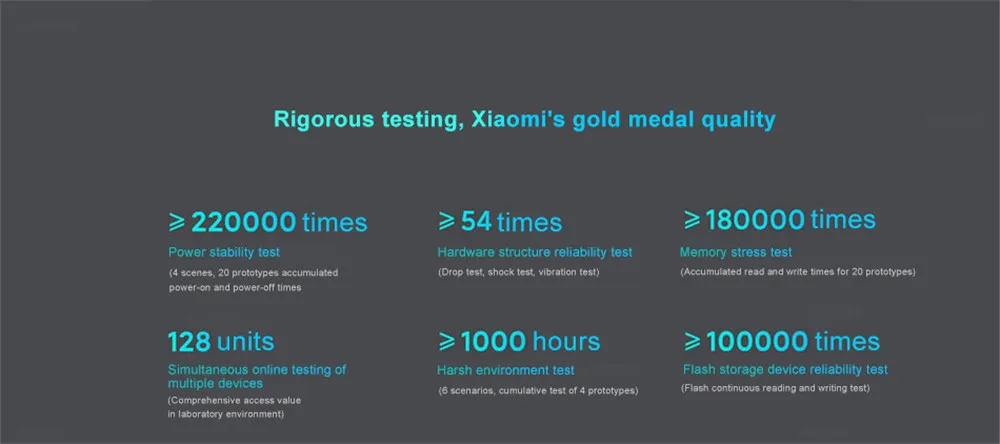 Rigorous testing, Xiaomi's gold medal quality

⩾220000 times
Power stability test
(4 scenes, 20 prototypes accumulated power-on and power-off times

⩾54 times
Hardware structure reliability test
(Drop test, shock test, vibration test)

⩾180000 times
Memory stress test
(Accumulated read and write times for 20 prototypes)

128 units
Simultaneous online testing of multiple devices
(Comprehensive access value in laboratory environment)

⩾1000 hours
Harsh environment test
(6 scenarios, cumulative test of 4 prototypes)

⩾100000 times
Flash storage device reliability test
(Flash continuous reading and writing test)